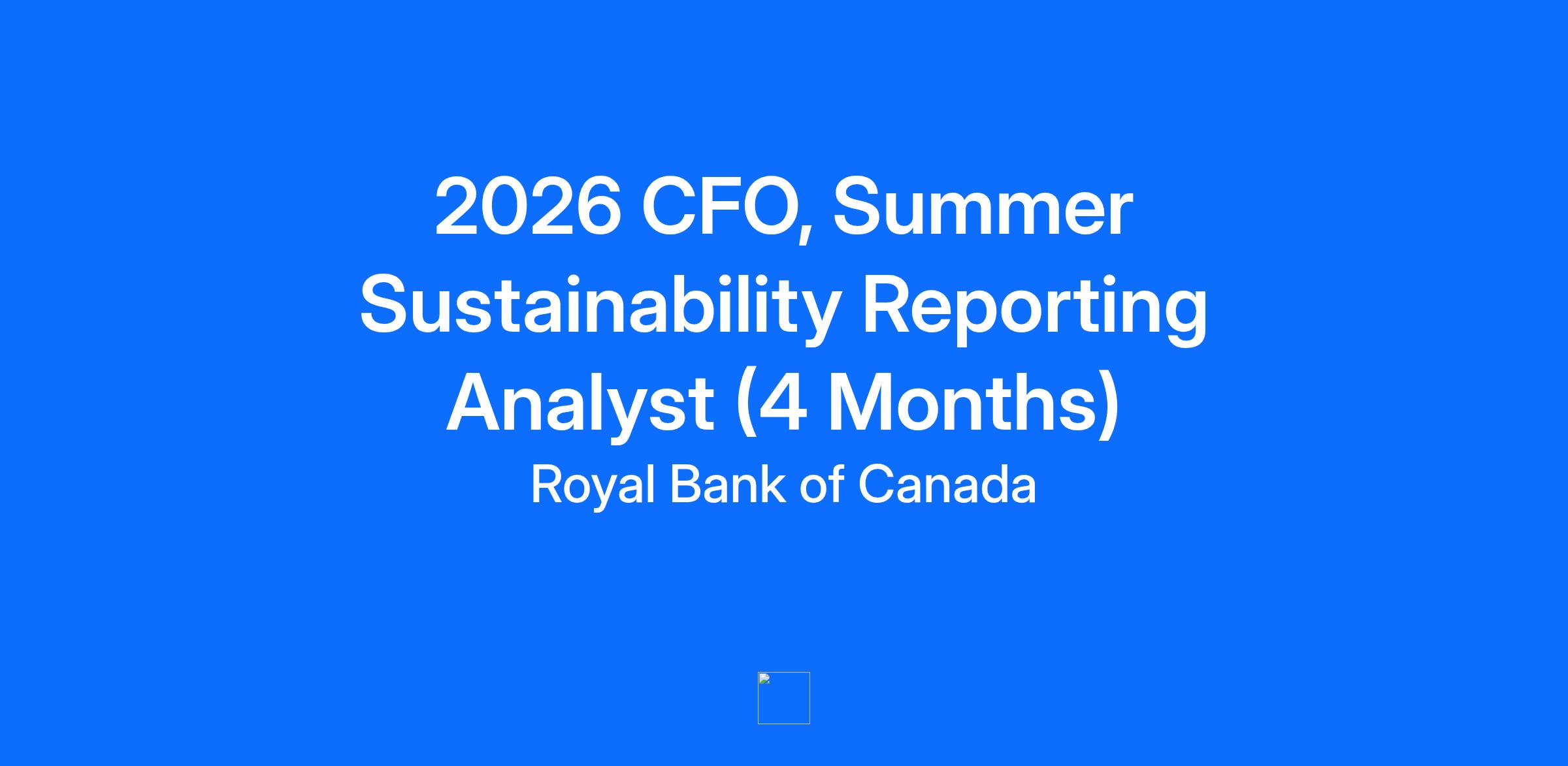 2026 CFO, Summer Sustainability Reporting Analyst (4 Months)

Royal Bank of Canada